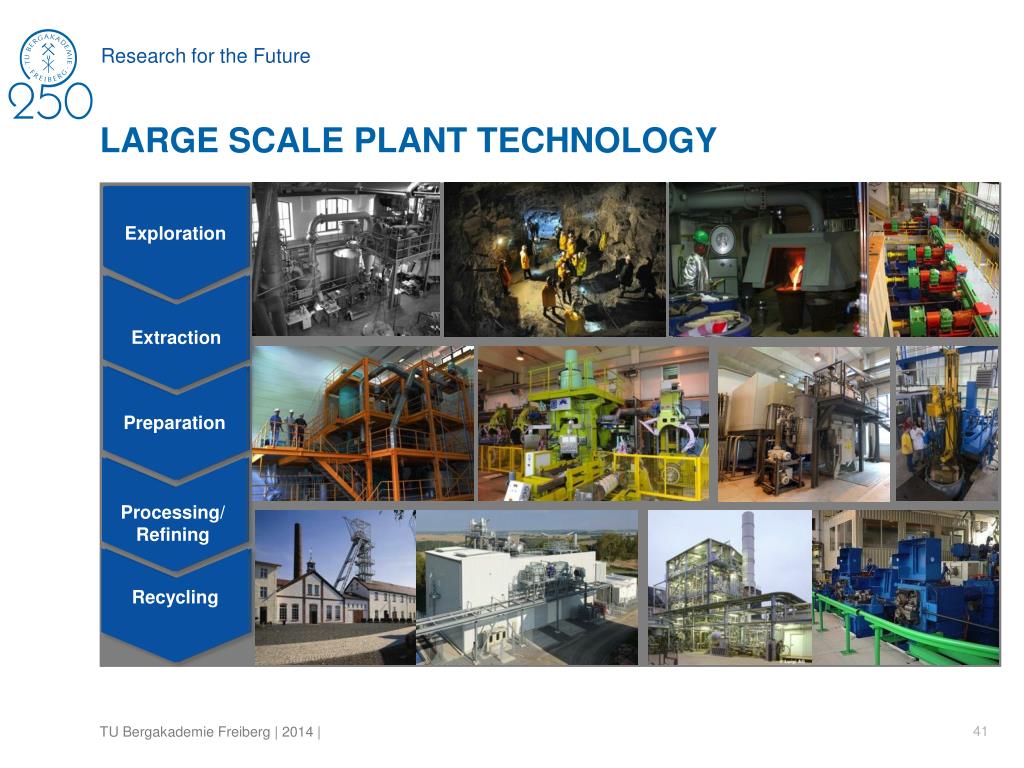 TU BERGAKADEMIE FREIBERG
250

Research for the Future

LARGE SCALE PLANT TECHNOLOGY

Exploration

Extraction

Preparation

Processing/ Refining

Recycling

TU Bergakademie Freiberg | 2014 |

41